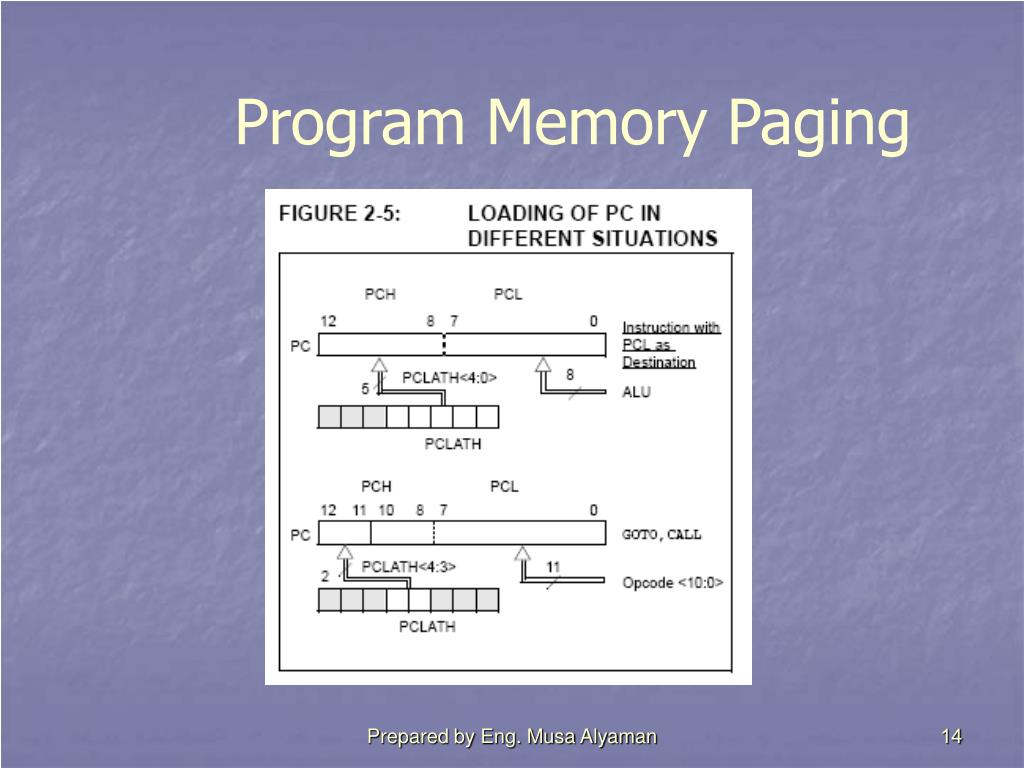 Program Memory Paging

FIGURE 2-5: LOADING OF PC IN DIFFERENT SITUATIONS

PCH PCL

12 8 7 0

PC

Instruction with PCL as Destination

5 PCLATH<4:0>

8

ALU

PCLATH

PCH PCL

12 11 10 8 7 0

PC

GOTO, CALL

2 PCLATH<4:3>

11

Opcode <10:0>

PCLATH

Prepared by Eng. Musa Alyaman

14